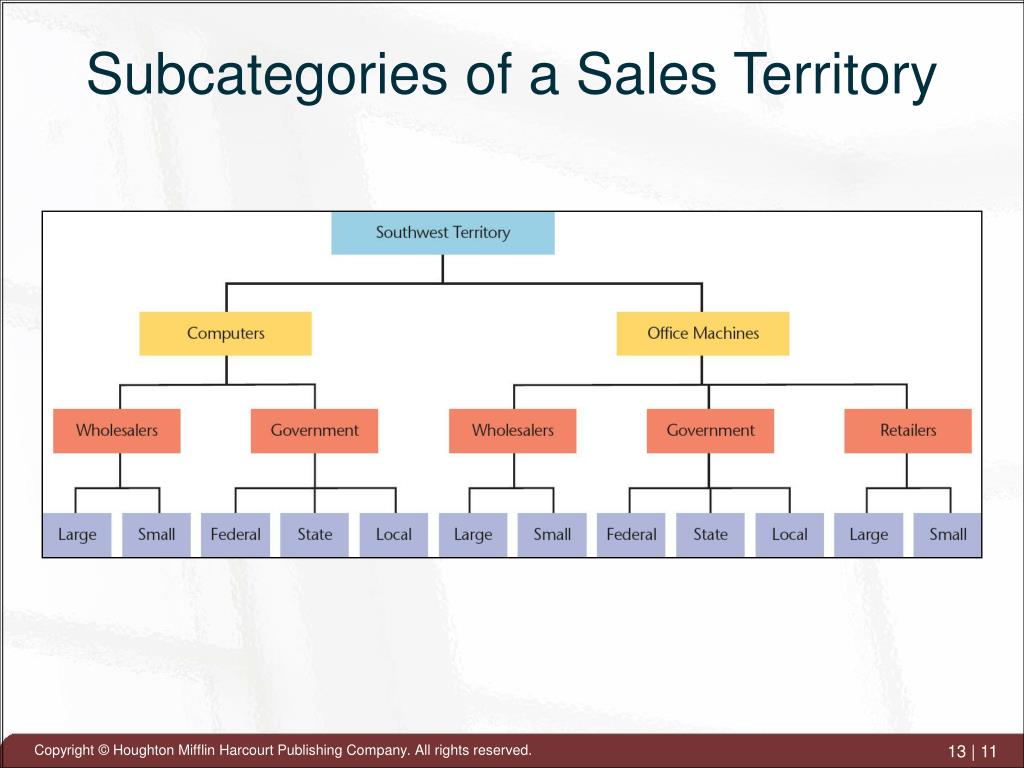 Subcategories of a Sales Territory

Southwest Territory

Computers

Office Machines

Wholesalers

Government

Wholesalers

Government

Retailers

Large

Small

Federal

State

Local

Large

Small

Federal

State

Local

Large

Small

Copyright © Houghton Mifflin Harcourt Publishing Company. All rights reserved.

13 | 11